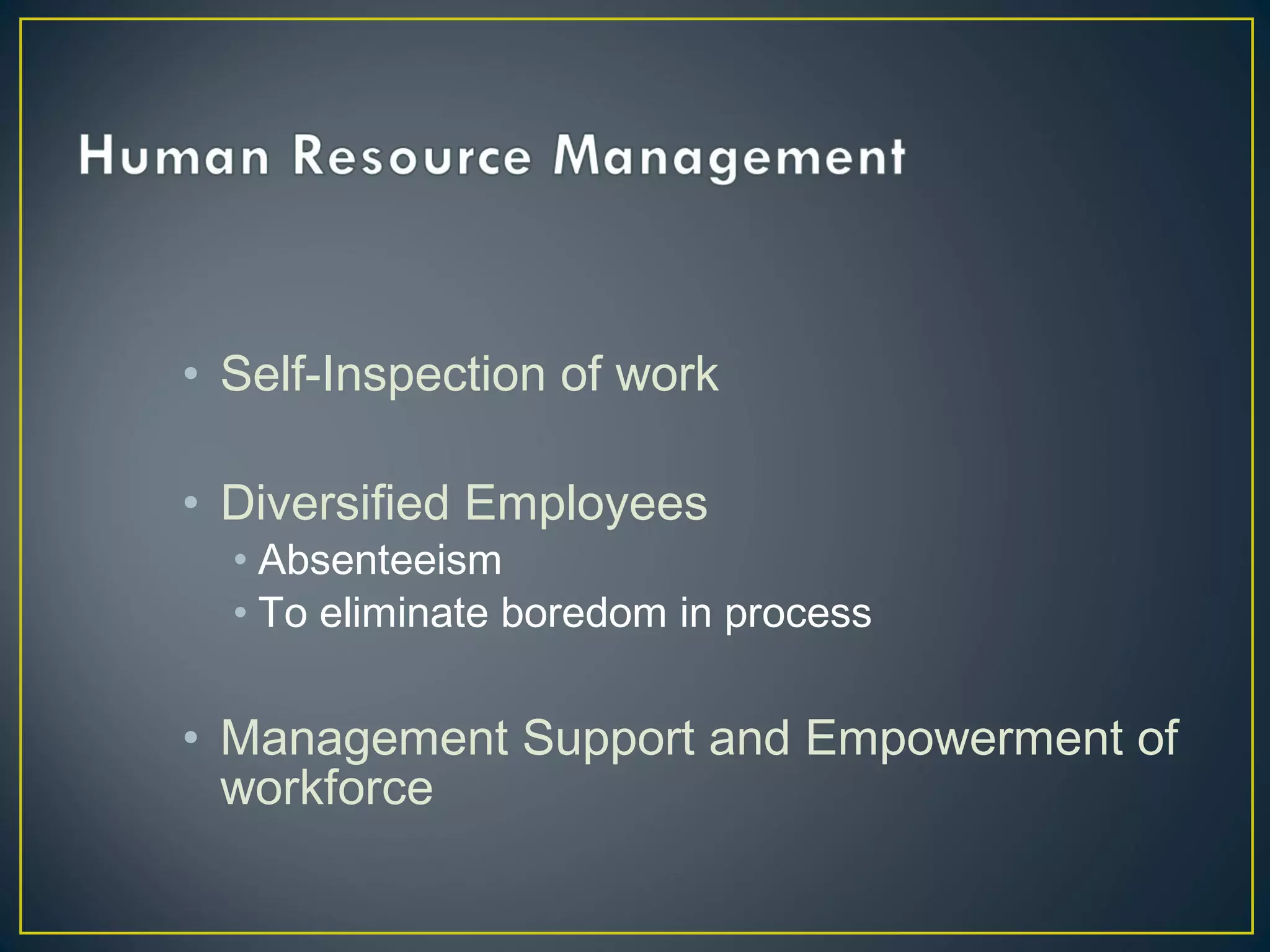 Human Resource Management

• Self-Inspection of work

• Diversified Employees
  • Absenteeism
  • To eliminate boredom in process

• Management Support and Empowerment of workforce